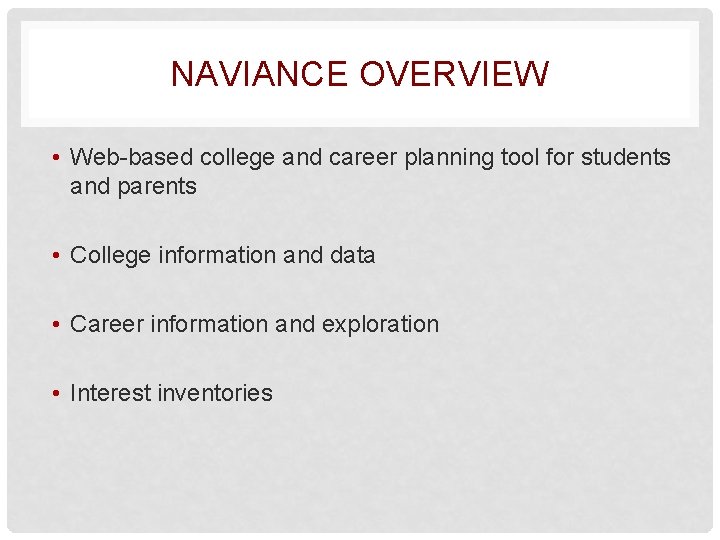 NAVIANCE OVERVIEW

• Web-based college and career planning tool for students and parents

• College information and data

• Career information and exploration

• Interest inventories